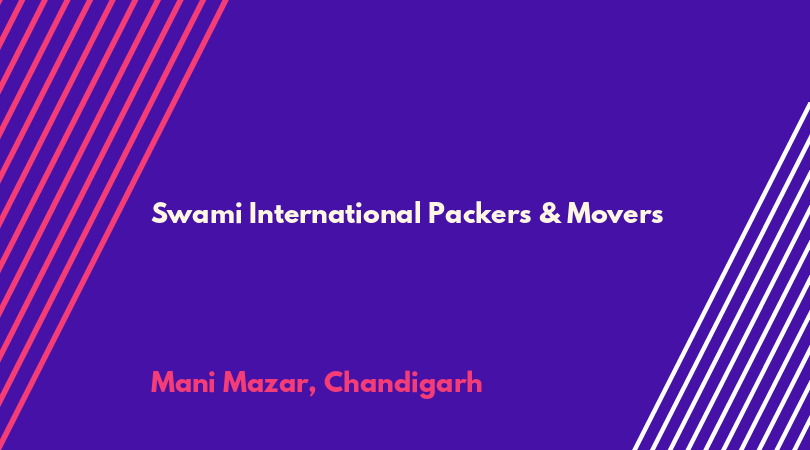 Swami International Packers & Movers

Mani Mazar, Chandigarh